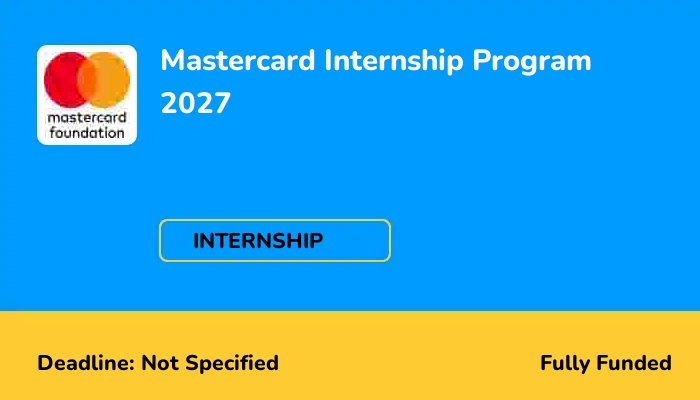 mastercard foundation

Mastercard Internship Program 2027

INTERNSHIP

Deadline: Not Specified

Fully Funded